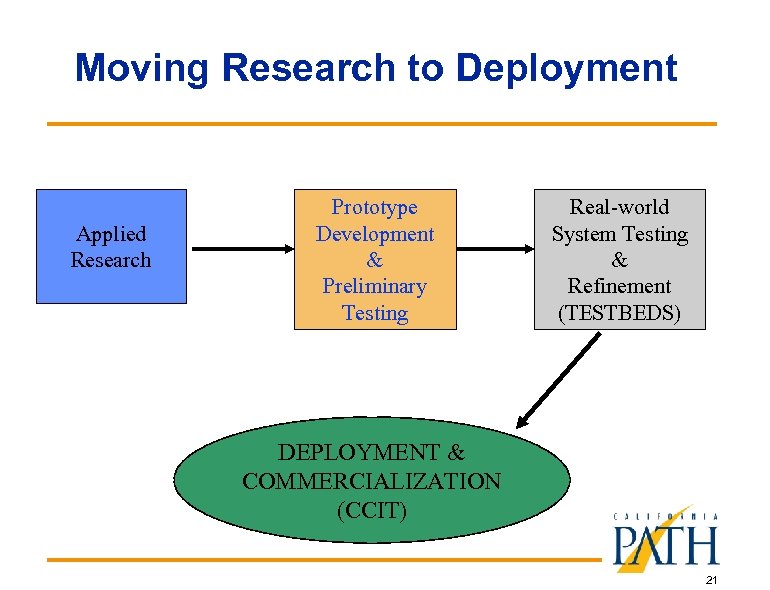 Moving Research to Deployment

Applied Research

Prototype Development & Preliminary Testing

Real-world System Testing & Refinement (TESTBEDS)

DEPLOYMENT & COMMERCIALIZATION (CCIT)

CALIFORNIA PATH

21